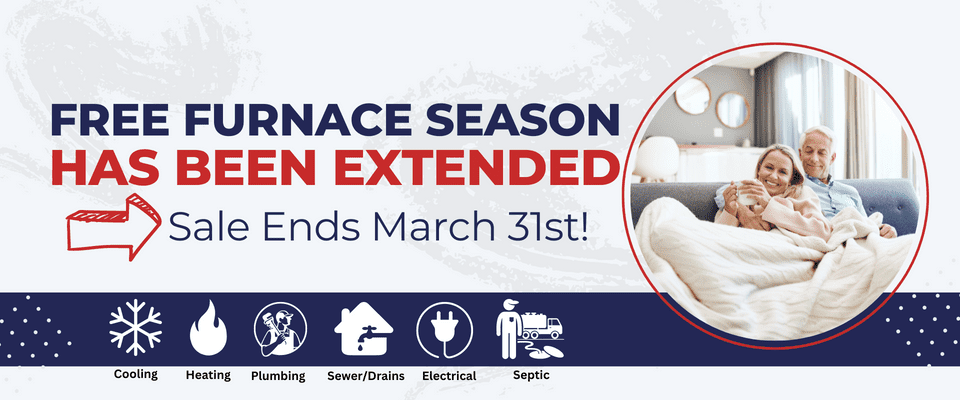 FREE FURNACE SEASON
HAS BEEN EXTENDED

Sale Ends March 31st!

Cooling
Heating
Plumbing
Sewer/Drains
Electrical
Septic